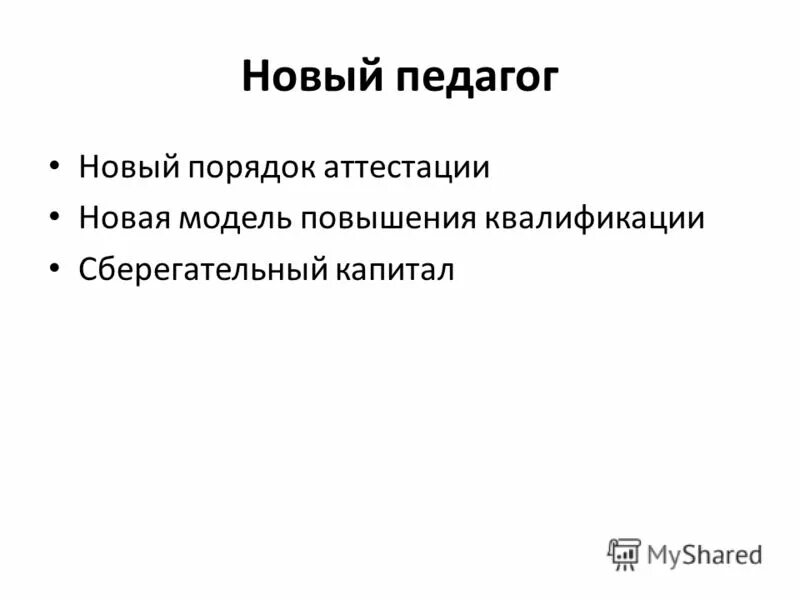 Новый педагог

• Новый порядок аттестации
• Новая модель повышения квалификации
• Сберегательный капитал

MyShared